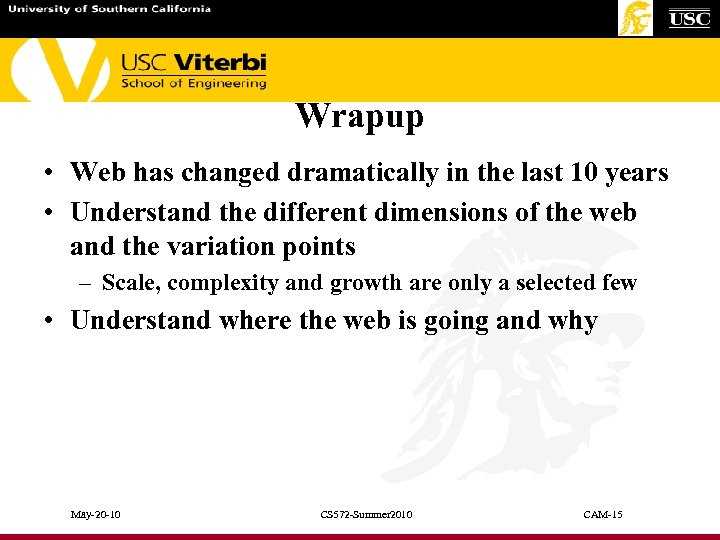 University of Southern California

USC

USC Viterbi
School of Engineering

Wrapup

• Web has changed dramatically in the last 10 years
• Understand the different dimensions of the web and the variation points
– Scale, complexity and growth are only a selected few
• Understand where the web is going and why

May-20-10

CS572-Summer2010

CAM-15